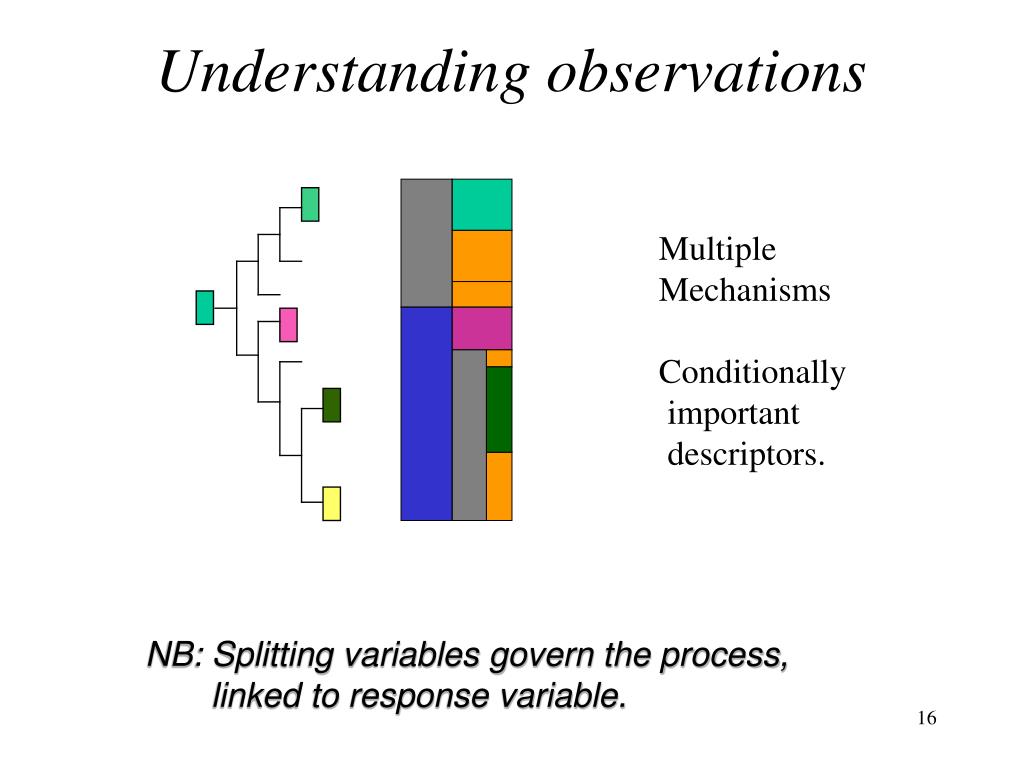 Understanding observations

Multiple Mechanisms

Conditionally important descriptors.

NB: Splitting variables govern the process, linked to response variable.

16